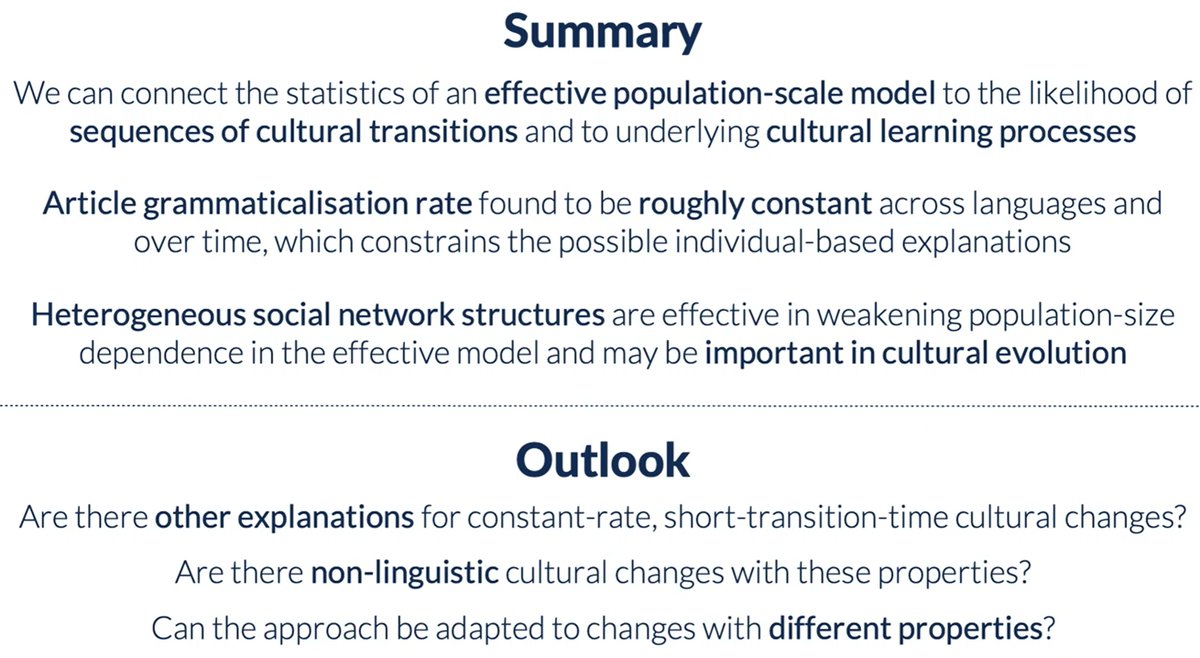 Summary

We can connect the statistics of an effective population-scale model to the likelihood of sequences of cultural transitions and to underlying cultural learning processes

Article grammaticalisation rate found to be roughly constant across languages and over time, which constrains the possible individual-based explanations

Heterogeneous social network structures are effective in weakening population-size dependence in the effective model and may be important in cultural evolution

Outlook

Are there other explanations for constant-rate, short-transition-time cultural changes?

Are there non-linguistic cultural changes with these properties?

Can the approach be adapted to changes with different properties?